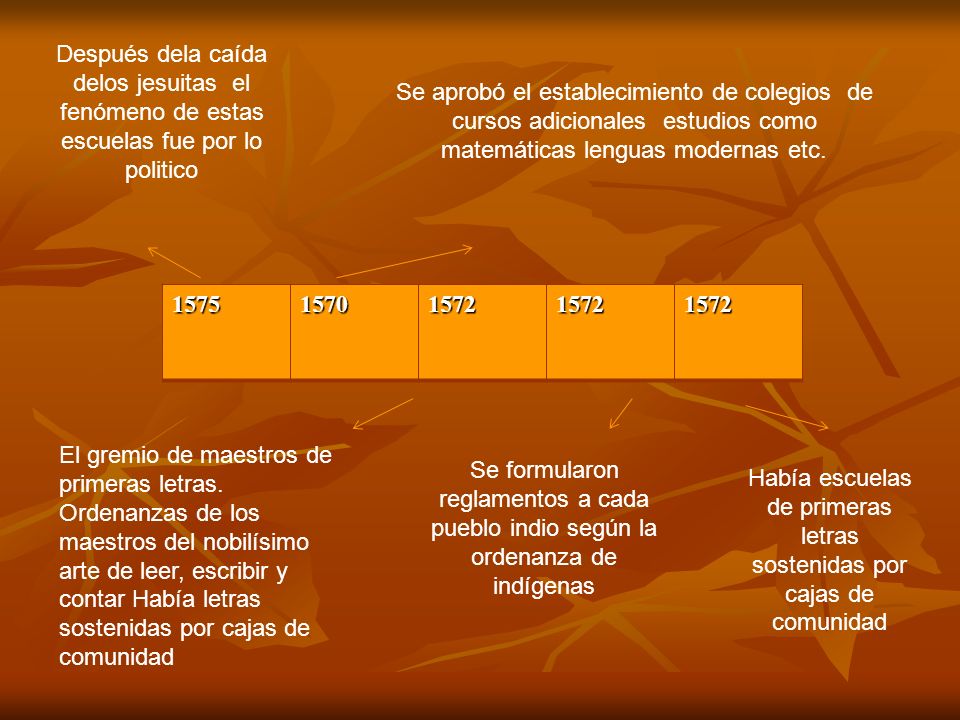 Después dela caída delos jesuitas el fenómeno de estas escuelas fue por lo politico

Se aprobó el establecimiento de colegios de cursos adicionales estudios como matemáticas lenguas modernas etc.

| 1575 | 1570 | 1572 | 1572 | 1572 |
|---|---|---|---|---|

El gremio de maestros de primeras letras. Ordenanzas de los maestros del nobilísimo arte de leer, escribir y contar Había letras sostenidas por cajas de comunidad

Se formularon reglamentos a cada pueblo indio según la ordenanza de indígenas

Había escuelas de primeras letras sostenidas por cajas de comunidad